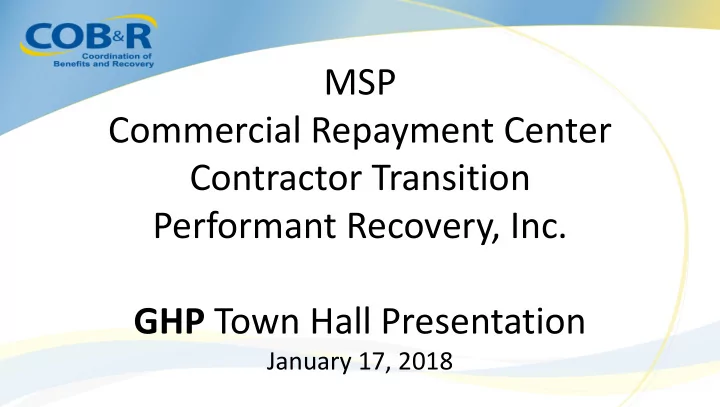 COB&R
Coordination of Benefits and Recovery

MSP
Commercial Repayment Center
Contractor Transition
Performant Recovery, Inc.

GHP Town Hall Presentation
January 17, 2018